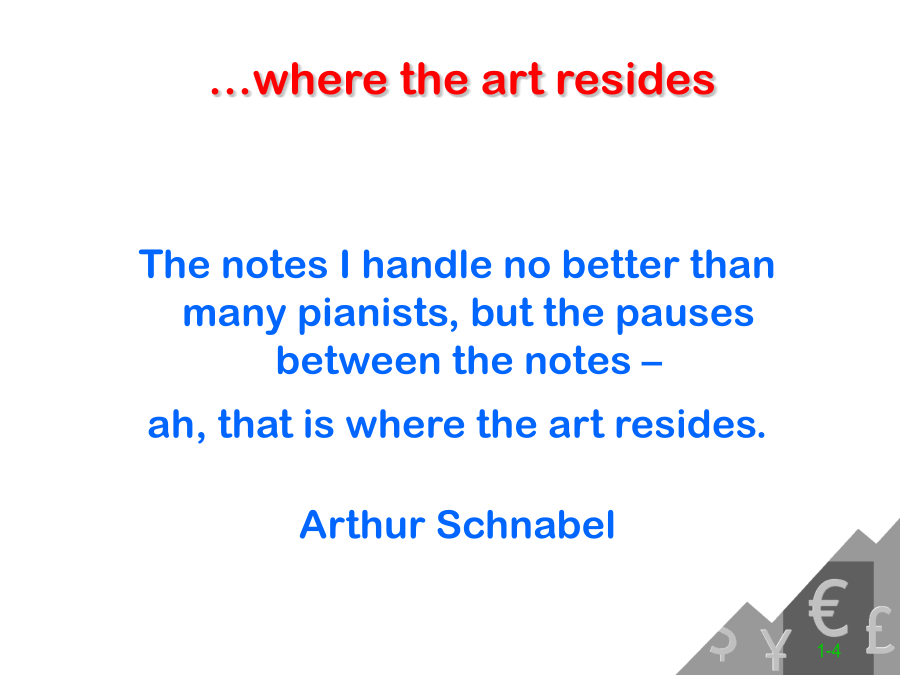 …where the art resides

The notes I handle no better than many pianists, but the pauses between the notes –

ah, that is where the art resides.

Arthur Schnabel

$ ¥ € £

1-4